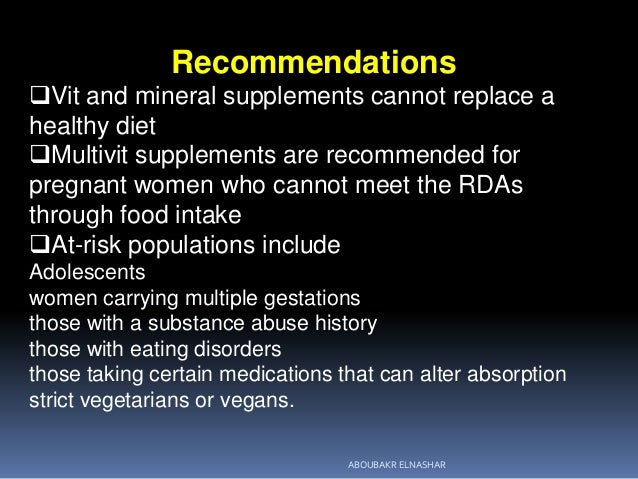 Recommendations

❑Vit and mineral supplements cannot replace a healthy diet

❑Multivit supplements are recommended for pregnant women who cannot meet the RDAs through food intake

❑At-risk populations include
Adolescents
women carrying multiple gestations
those with a substance abuse history
those with eating disorders
those taking certain medications that can alter absorption
strict vegetarians or vegans.

ABOUBAKR ELNASHAR